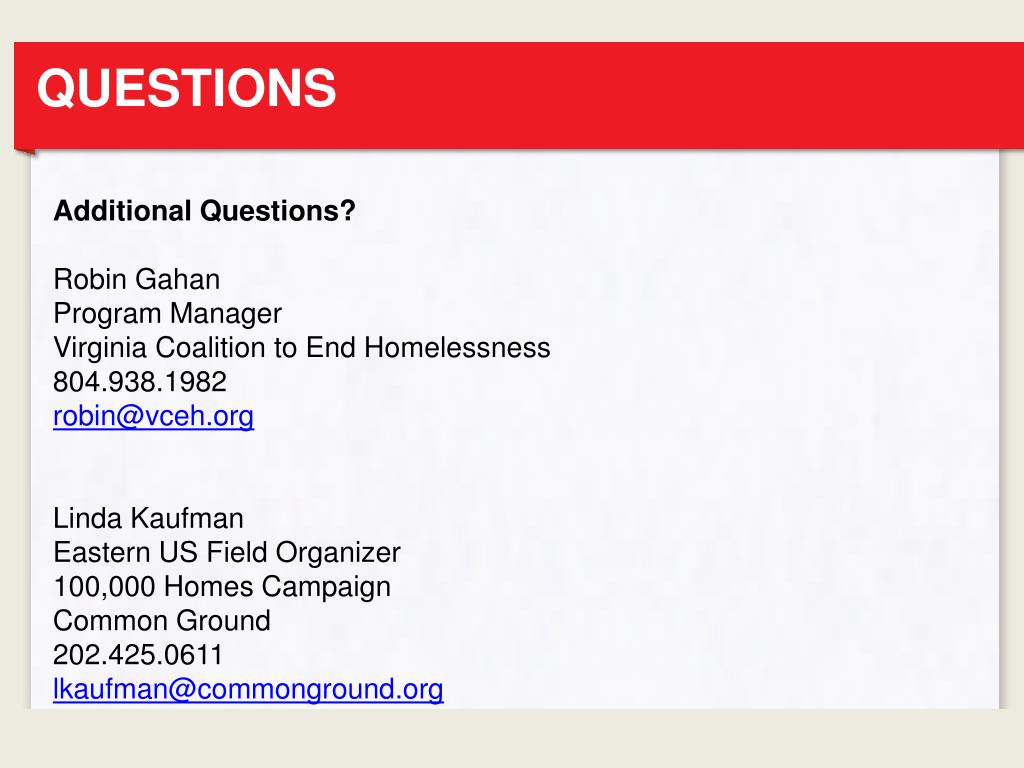 QUESTIONS

Additional Questions?

Robin Gahan
Program Manager
Virginia Coalition to End Homelessness
804.938.1982
robin@vceh.org

Linda Kaufman
Eastern US Field Organizer
100,000 Homes Campaign
Common Ground
202.425.0611
lkaufman@commonground.org